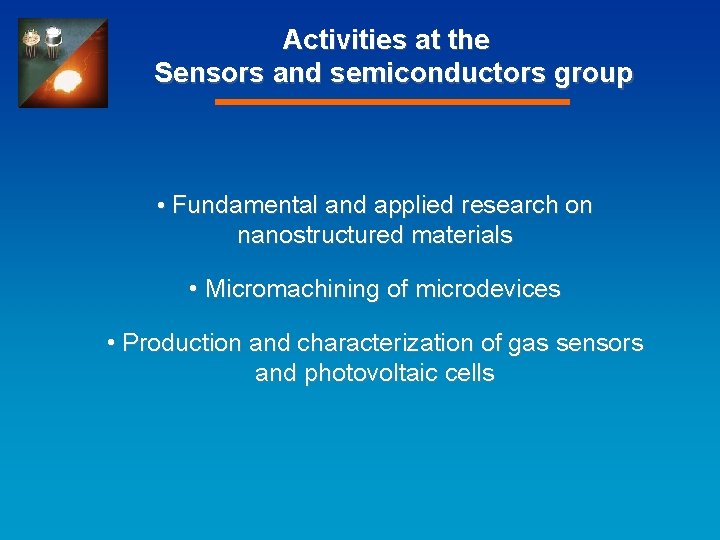 Activities at the
Sensors and semiconductors group

• Fundamental and applied research on nanostructured materials

• Micromachining of microdevices

• Production and characterization of gas sensors and photovoltaic cells